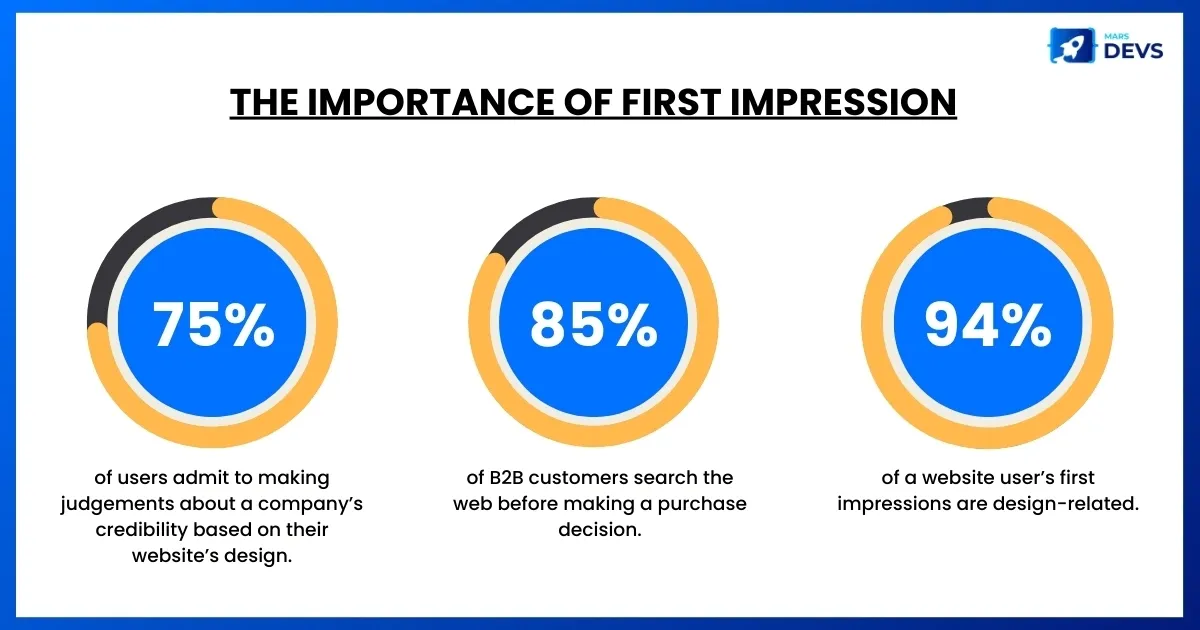 MARS DEVS

THE IMPORTANCE OF FIRST IMPRESSION

75%

of users admit to making judgements about a company's credibility based on their website's design.

85%

of B2B customers search the web before making a purchase decision.

94%

of a website user's first impressions are design-related.